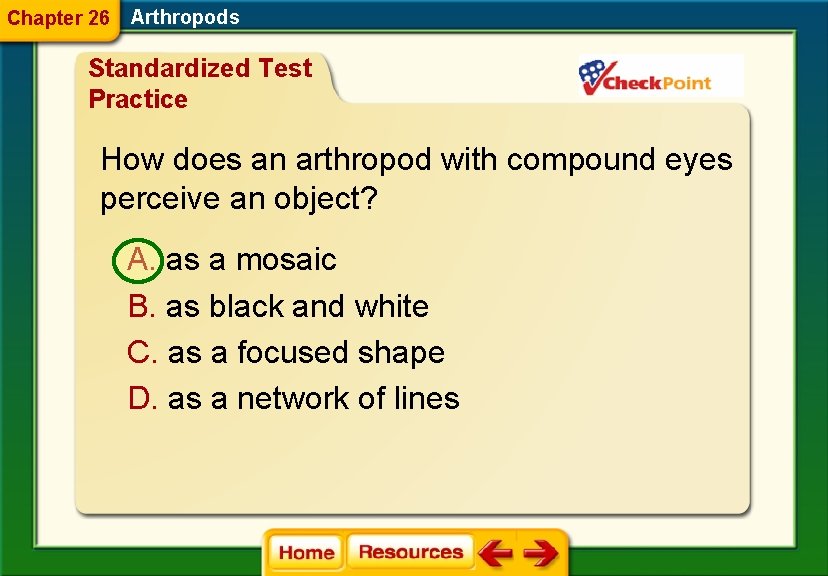 Chapter 26 Arthropods

Standardized Test Practice

CheckPoint

How does an arthropod with compound eyes perceive an object?

A. as a mosaic

B. as black and white

C. as a focused shape

D. as a network of lines

Home Resources